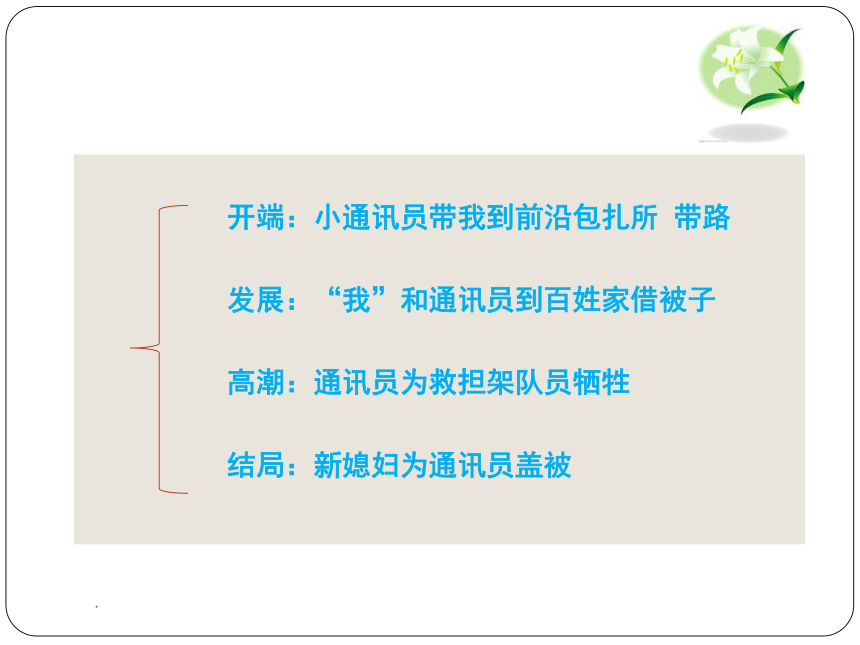 开端：小通讯员带我到前沿包扎所 带路

发展：“我”和通讯员到百姓家借被子

高潮：通讯员为救担架队员牺牲

结局：新媳妇为通讯员盖被